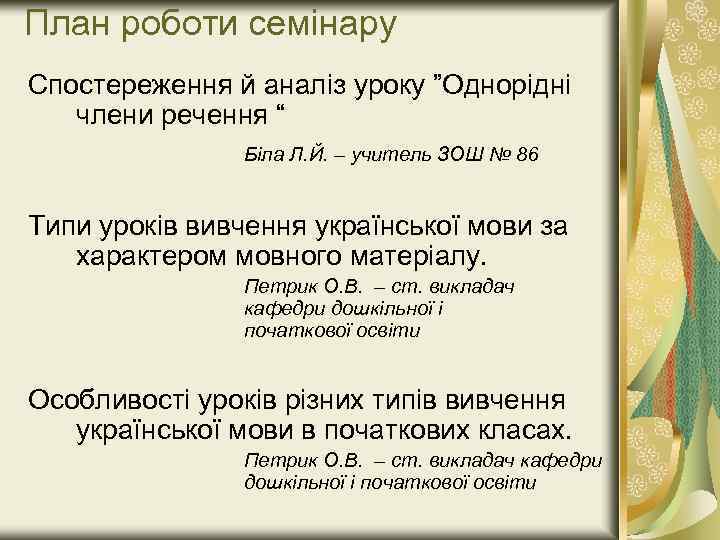 План роботи семінару

Спостереження й аналіз уроку ”Однорідні члени речення “

Біла Л.Й. – учитель ЗОШ № 86

Типи уроків вивчення української мови за характером мовного матеріалу.

Петрик О.В. – ст. викладач кафедри дошкільної і початкової освіти

Особливості уроків різних типів вивчення української мови в початкових класах.

Петрик О.В. – ст. викладач кафедри дошкільної і початкової освіти